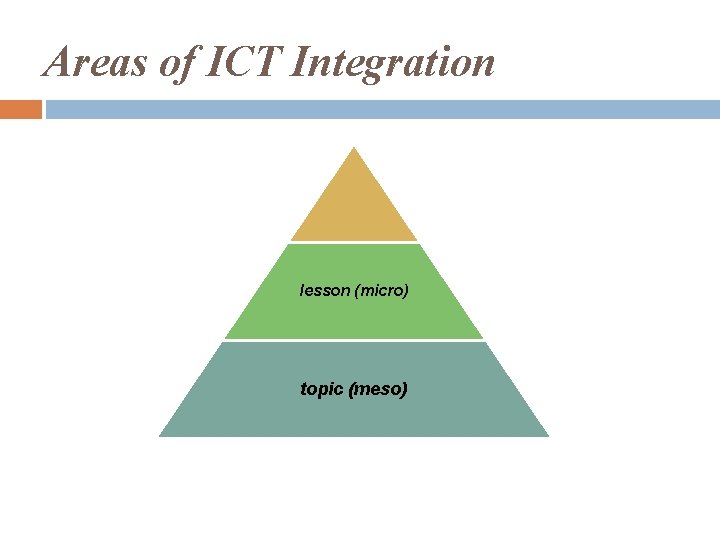 Areas of ICT Integration

lesson (micro)

topic (meso)